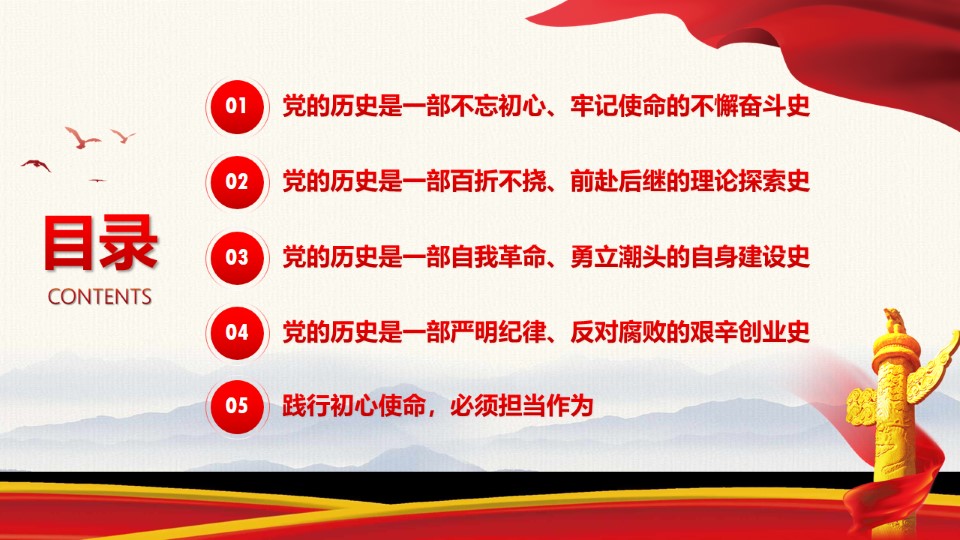 目录
CONTENTS

01 党的历史是一部不忘初心、牢记使命的不懈奋斗史

02 党的历史是一部百折不挠、前赴后继的理论探索史

03 党的历史是一部自我革命、勇立潮头的自身建设史

04 党的历史是一部严明纪律、反对腐败的艰辛创业史

05 践行初心使命，必须担当作为